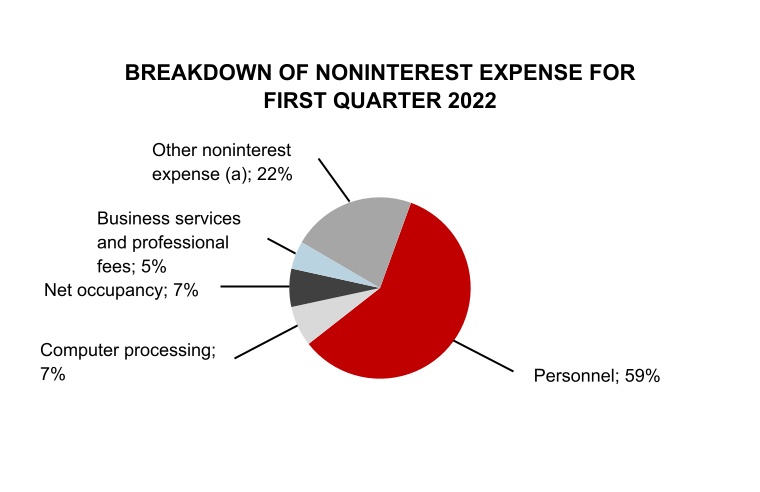 BREAKDOWN OF NONINTEREST EXPENSE FOR FIRST QUARTER 2022

Other noninterest expense (a); 22%

Business services and professional fees; 5%

Net occupancy; 7%

Computer processing; 7%

Personnel; 59%